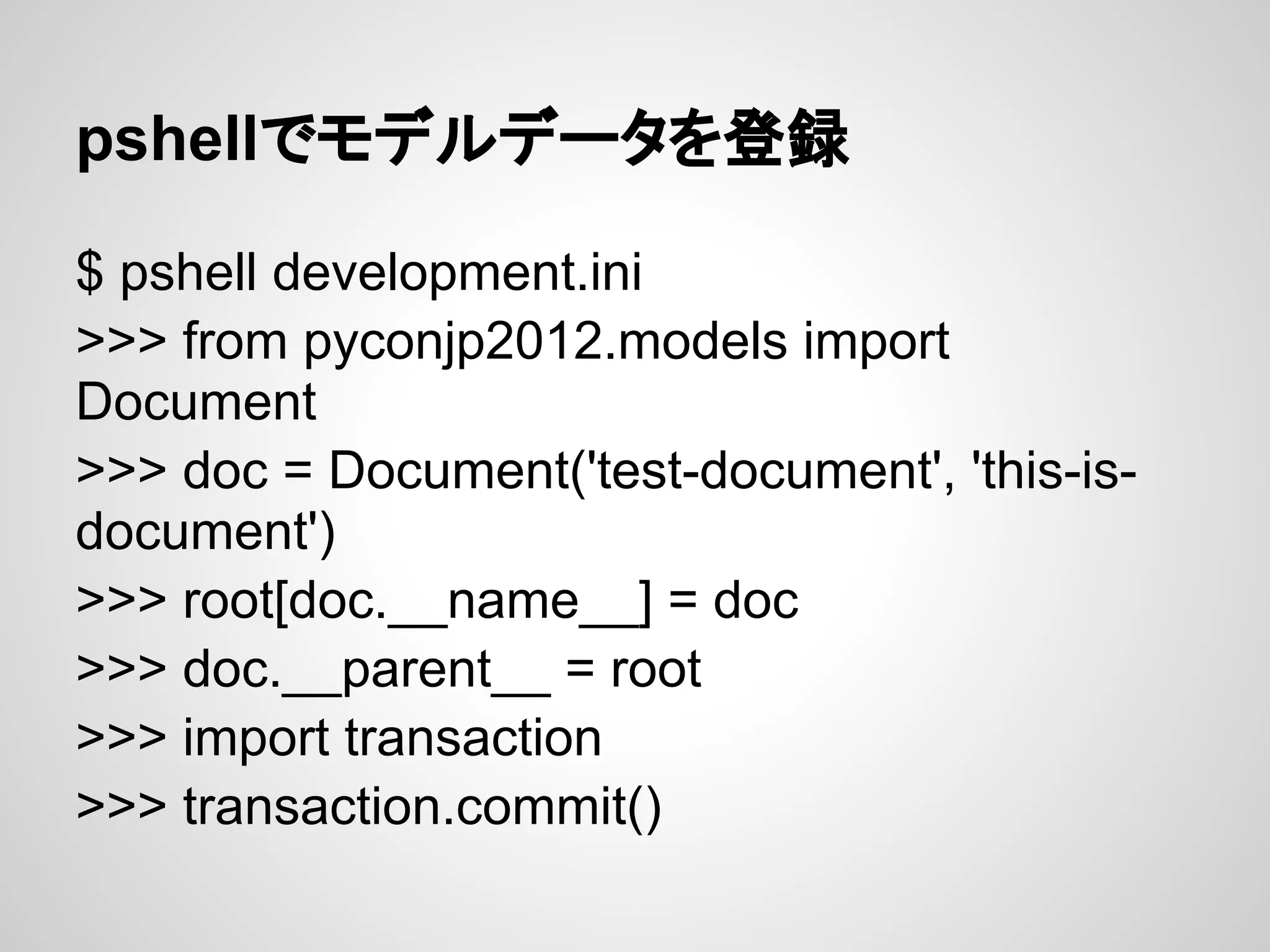 pshellでモデルデータを登録

$ pshell development.ini
>>> from pyconjp2012.models import Document
>>> doc = Document('test-document', 'this-is-document')
>>> root[doc.__name__] = doc
>>> doc.__parent__ = root
>>> import transaction
>>> transaction.commit()